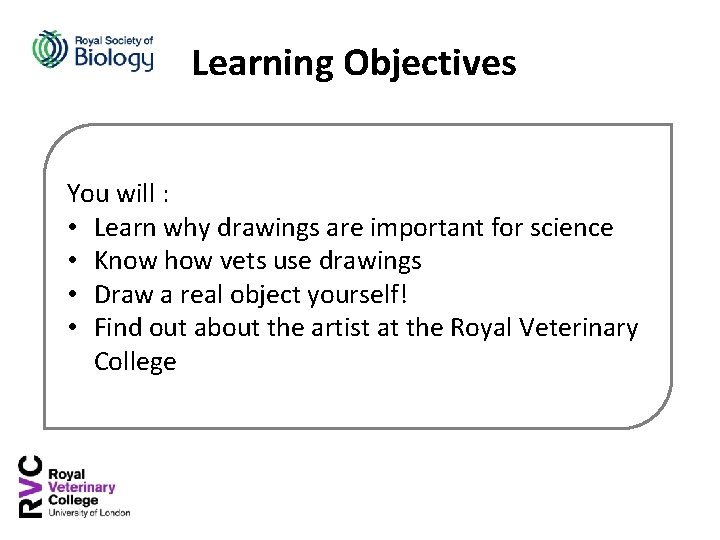 Royal Society of Biology

Learning Objectives

You will :
• Learn why drawings are important for science
• Know how vets use drawings
• Draw a real object yourself!
• Find out about the artist at the Royal Veterinary College

RVC
Royal Veterinary College
University of London